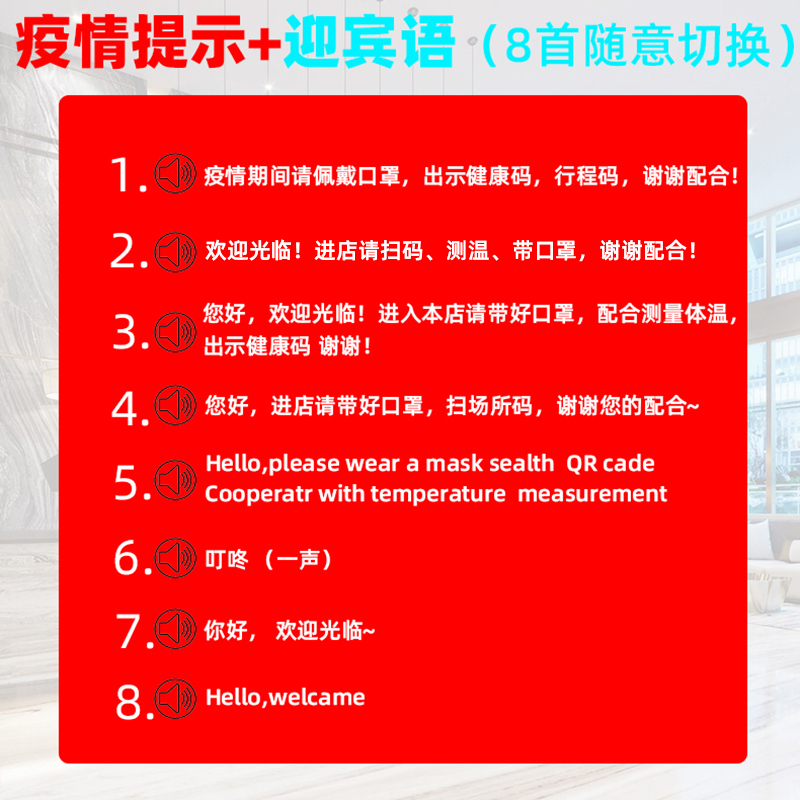 疫情提示+迎宾语（8首随意切换）

1. 疫情期间请佩戴口罩，出示健康码，行程码，谢谢配合！

2. 欢迎光临！进店请扫码、测温、带口罩，谢谢配合！

3. 您好，欢迎光临！进入本店请带好口罩，配合测量体温，出示健康码 谢谢！

4. 您好，进店请带好口罩，扫场所码，谢谢您的配合~

5. Hello,please wear a mask sealth QR cade Cooperatr with temperature measurement

6. 叮咚（一声）

7. 你好， 欢迎光临~

8. Hello,welcame